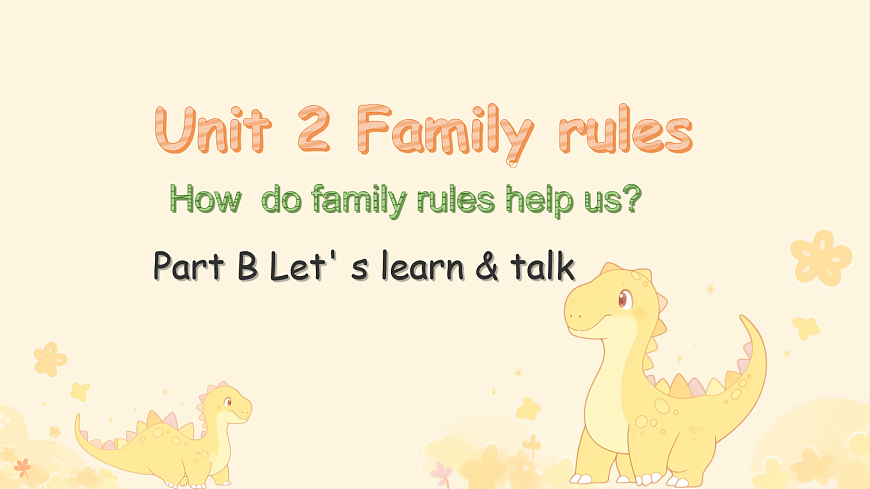 Unit 2 Family rules

How do family rules help us?

Part B Let' s learn & talk